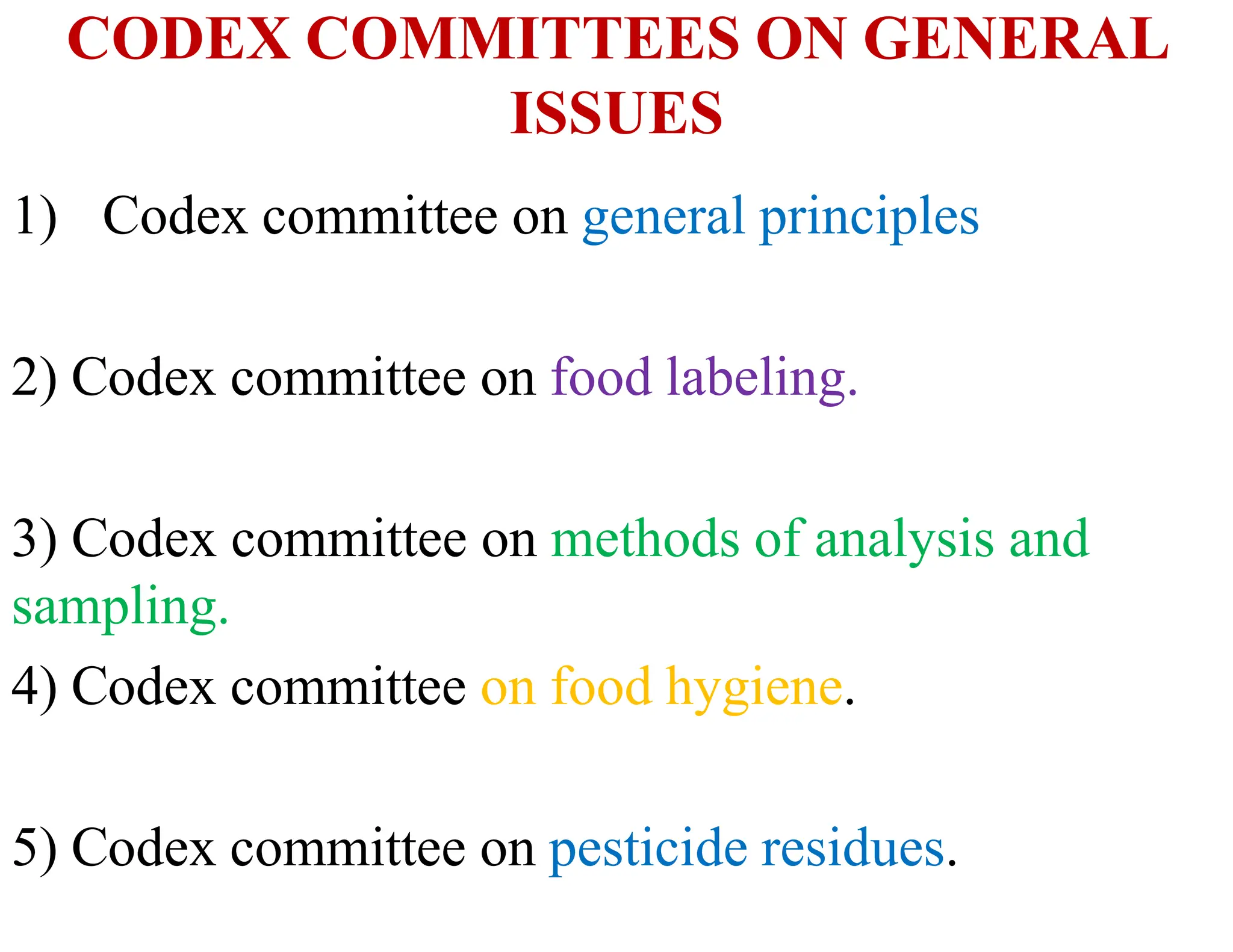 CODEX COMMITTEES ON GENERAL ISSUES

1) Codex committee on general principles

2) Codex committee on food labeling.

3) Codex committee on methods of analysis and sampling.

4) Codex committee on food hygiene.

5) Codex committee on pesticide residues.